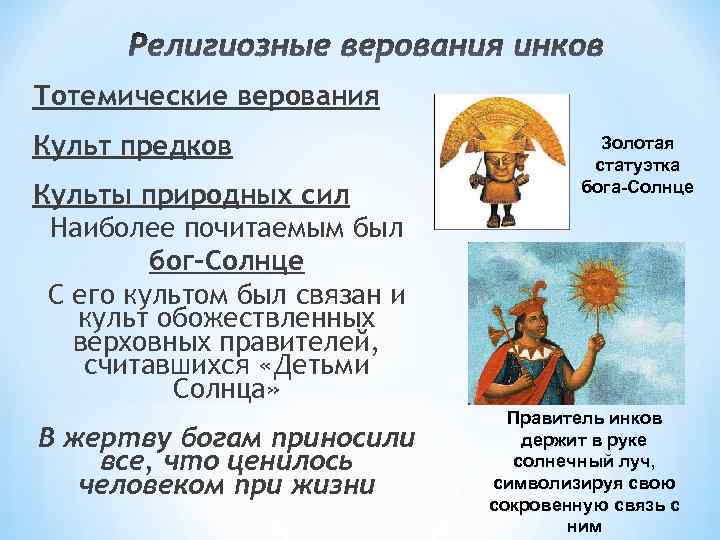 Религиозные верования инков

Тотемические верования

Культ предков

Культы природных сил

Наиболее почитаемым был

бог-Солнце

С его культом был связан и культ обожествленных верховных правителей, считавшихся «Детьми Солнца»

В жертву богам приносили все, что ценилось человеком при жизни

Золотая статуэтка бога-Солнце

Правитель инков держит в руке солнечный луч, символизируя свою сокровенную связь с ним